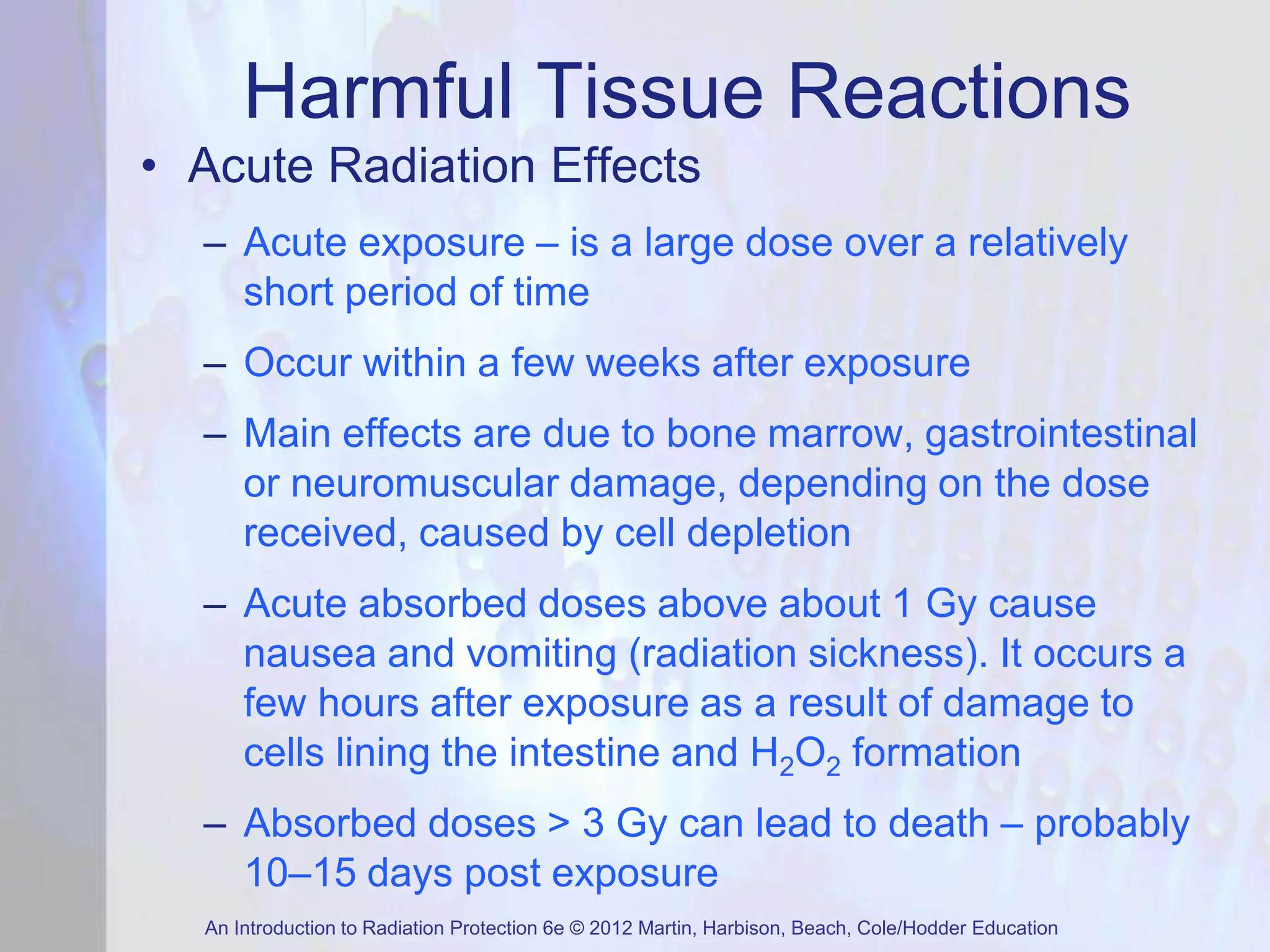 Harmful Tissue Reactions

• Acute Radiation Effects

– Acute exposure – is a large dose over a relatively short period of time

– Occur within a few weeks after exposure

– Main effects are due to bone marrow, gastrointestinal or neuromuscular damage, depending on the dose received, caused by cell depletion

– Acute absorbed doses above about 1 Gy cause nausea and vomiting (radiation sickness). It occurs a few hours after exposure as a result of damage to cells lining the intestine and $H_2O_2$ formation

– Absorbed doses > 3 Gy can lead to death – probably 10–15 days post exposure

An Introduction to Radiation Protection 6e © 2012 Martin, Harbison, Beach, Cole/Hodder Education